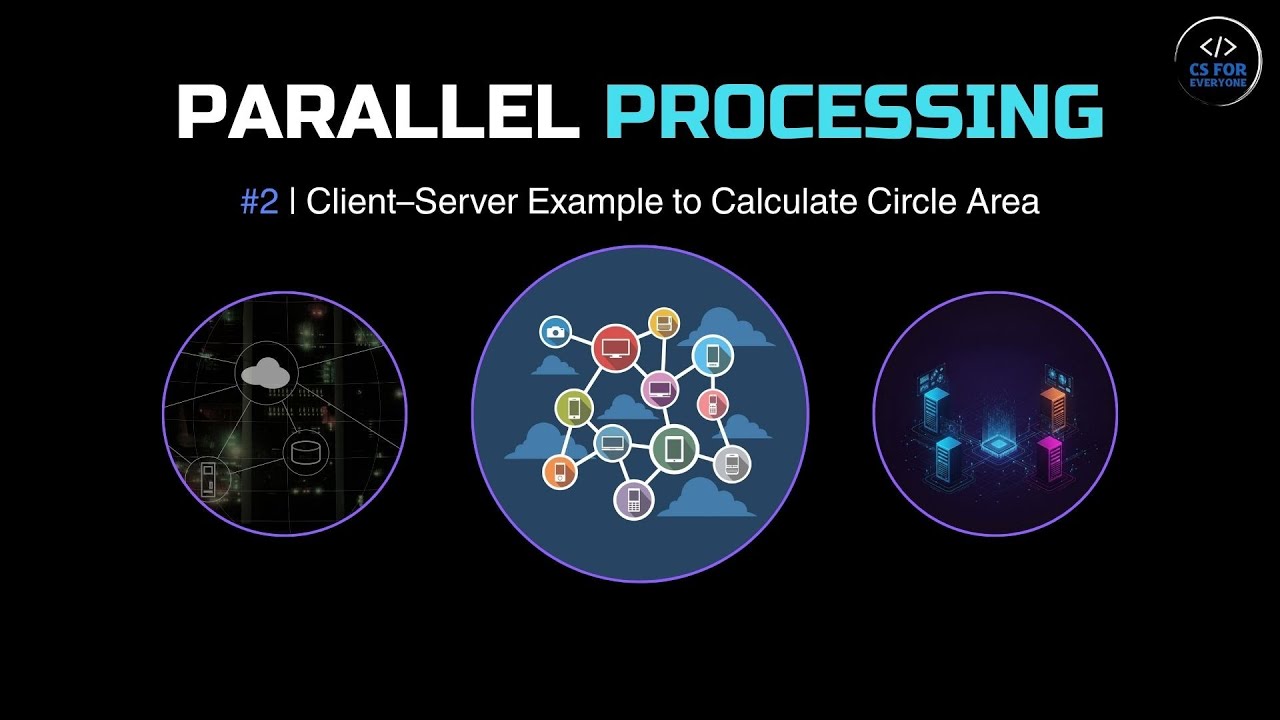 </>
CS FOR EVERYONE

PARALLEL PROCESSING

#2 | Client–Server Example to Calculate Circle Area